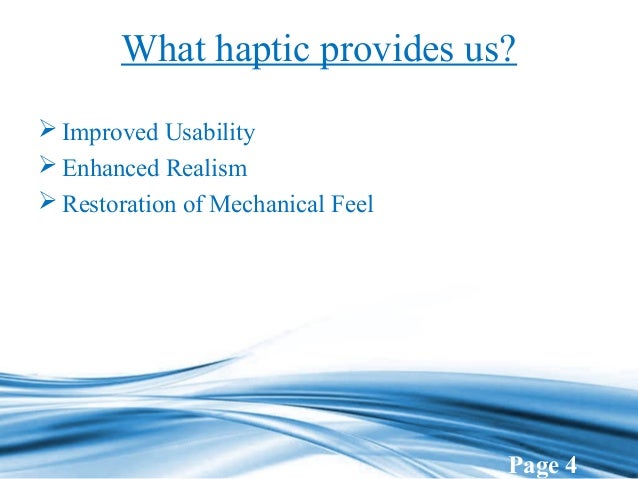 What haptic provides us?

➢ Improved Usability
➢ Enhanced Realism
➢ Restoration of Mechanical Feel

Page 4